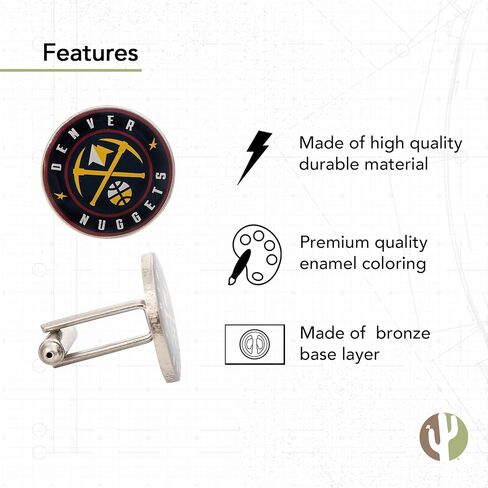 Features

DENVER NUGGETS

Made of high quality durable material

Premium quality enamel coloring

Made of bronze base layer